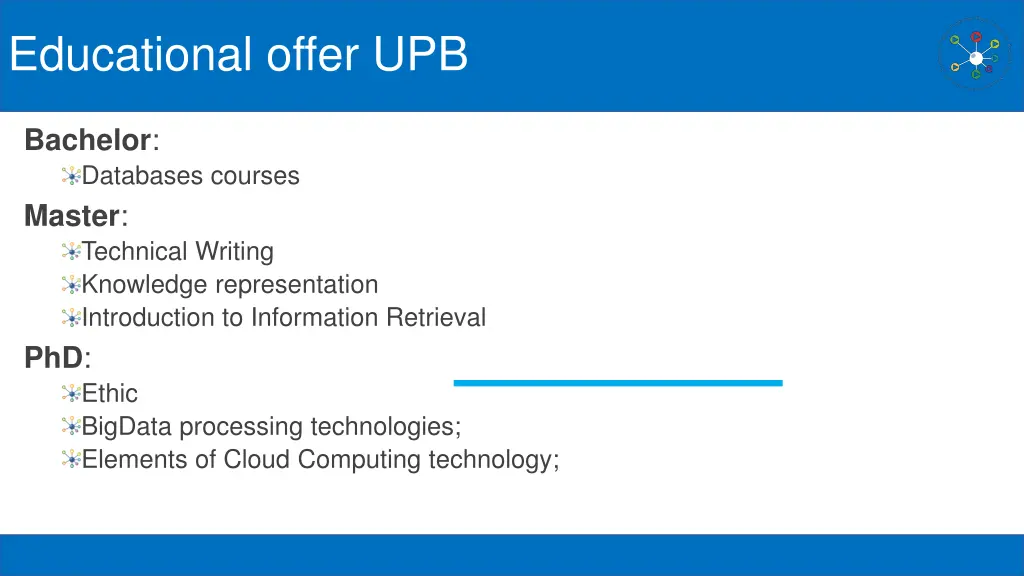 Educational offer UPB

Bachelor:
Databases courses

Master:
Technical Writing
Knowledge representation
Introduction to Information Retrieval

PhD:
Ethic
BigData processing technologies;
Elements of Cloud Computing technology;